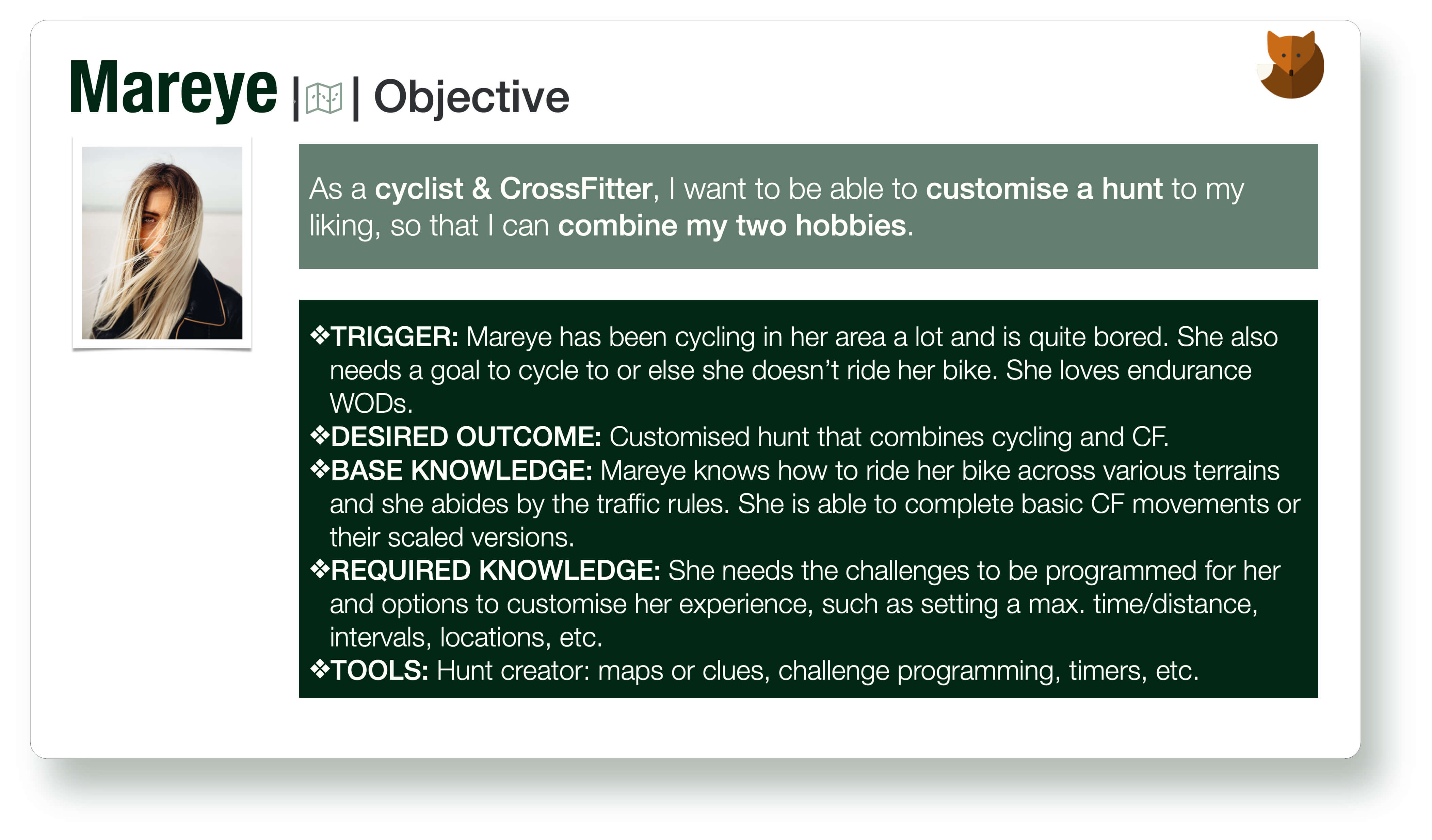 Mareye | | Objective

As a cyclist & CrossFitter, I want to be able to customise a hunt to my liking, so that I can combine my two hobbies.

❖TRIGGER: Mareye has been cycling in her area a lot and is quite bored. She also needs a goal to cycle to or else she doesn't ride her bike. She loves endurance WODs.
❖DESIRED OUTCOME: Customised hunt that combines cycling and CF.
❖BASE KNOWLEDGE: Mareye knows how to ride her bike across various terrains and she abides by the traffic rules. She is able to complete basic CF movements or their scaled versions.
❖REQUIRED KNOWLEDGE: She needs the challenges to be programmed for her and options to customise her experience, such as setting a max. time/distance, intervals, locations, etc.
❖TOOLS: Hunt creator: maps or clues, challenge programming, timers, etc.